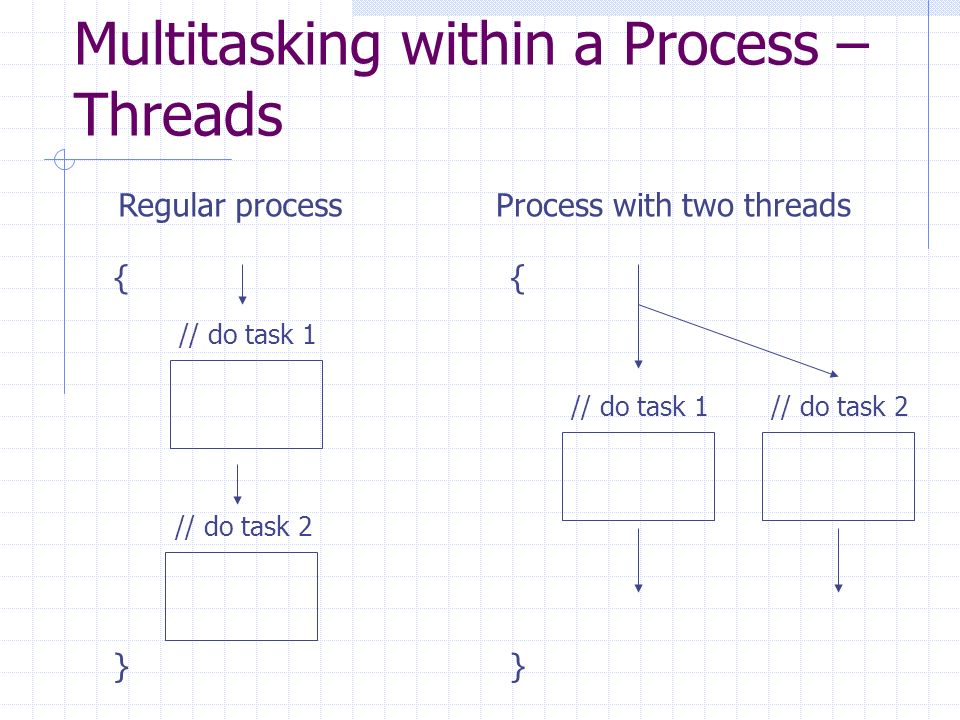 Multitasking within a Process – Threads

Regular process

{

// do task 1

// do task 2

}

Process with two threads

{

// do task 1

// do task 2

}